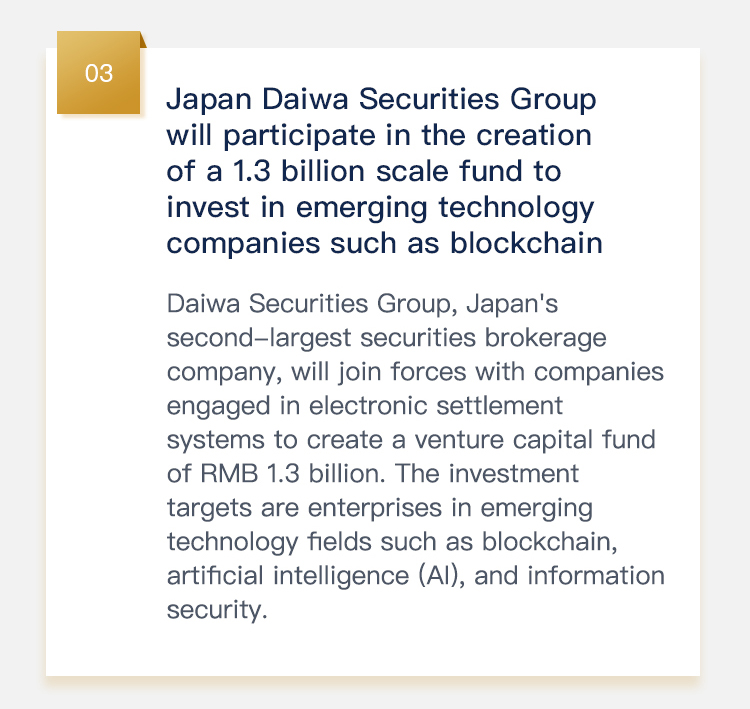 03

Japan Daiwa Securities Group will participate in the creation of a 1.3 billion scale fund to invest in emerging technology companies such as blockchain

Daiwa Securities Group, Japan's second-largest securities brokerage company, will join forces with companies engaged in electronic settlement systems to create a venture capital fund of RMB 1.3 billion. The investment targets are enterprises in emerging technology fields such as blockchain, artificial intelligence (AI), and information security.